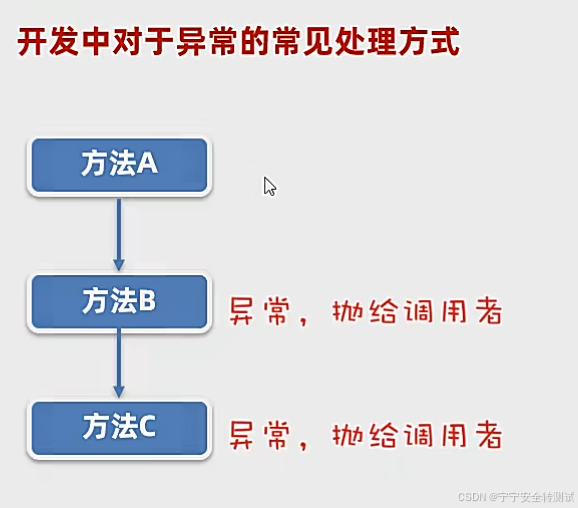 开发中对于异常的常见处理方式

方法A

方法B

异常，抛给调用者

方法C

异常，抛给调用者

CSDN @宁宁安全转测试